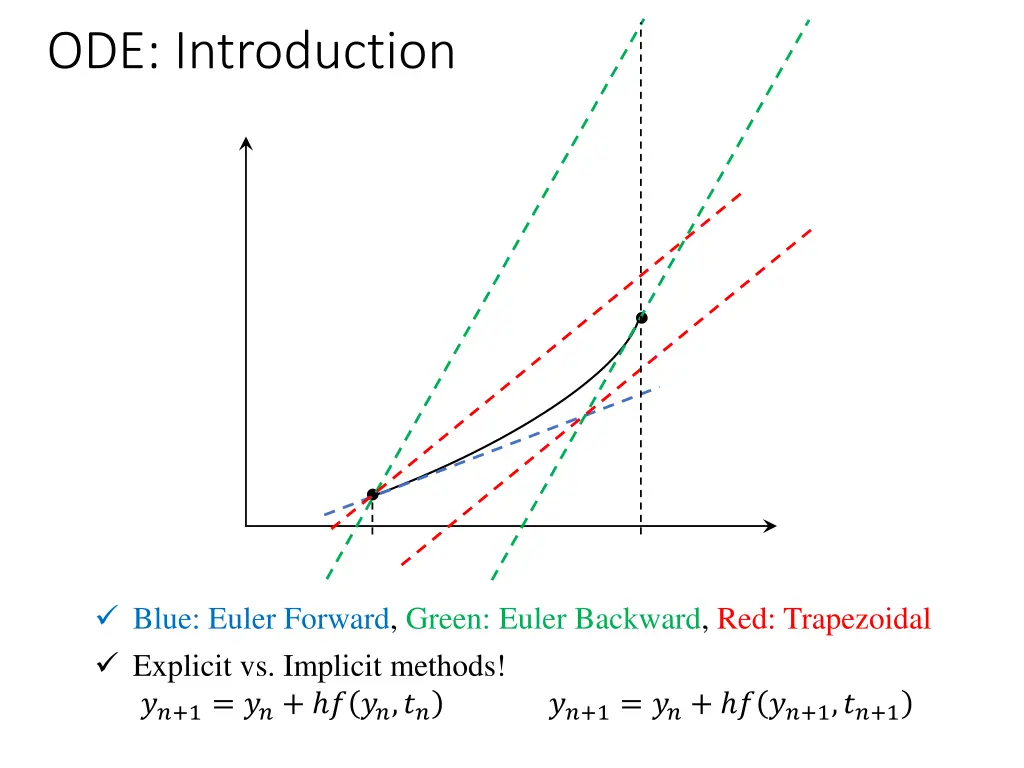 ODE: Introduction

✓ Blue: Euler Forward, Green: Euler Backward, Red: Trapezoidal

✓ Explicit vs. Implicit methods!

$y_{n+1} = y_n + hf(y_n, t_n)$ $y_{n+1} = y_n + hf(y_{n+1}, t_{n+1})$